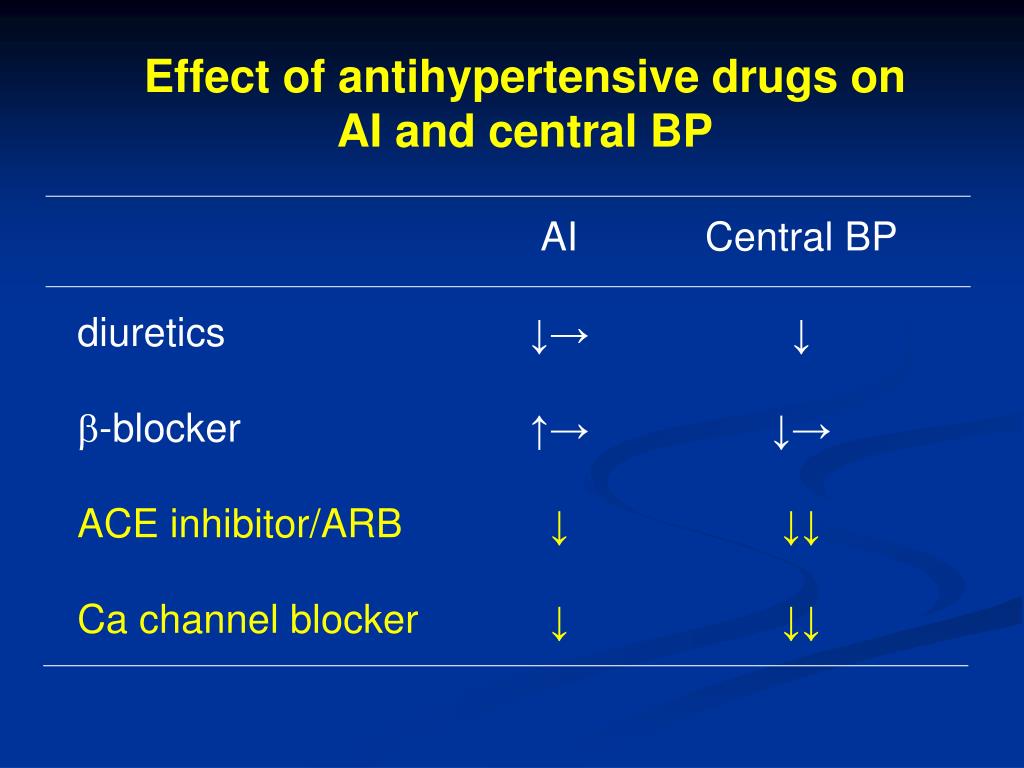 Effect of antihypertensive drugs on AI and central BP

| | AI | Central BP |
|---|---|---|
| diuretics | ↓→ | ↓ |
| β-blocker | ↑→ | ↓→ |
| ACE inhibitor/ARB | ↓ | ↓↓ |
| Ca channel blocker | ↓ | ↓↓ |